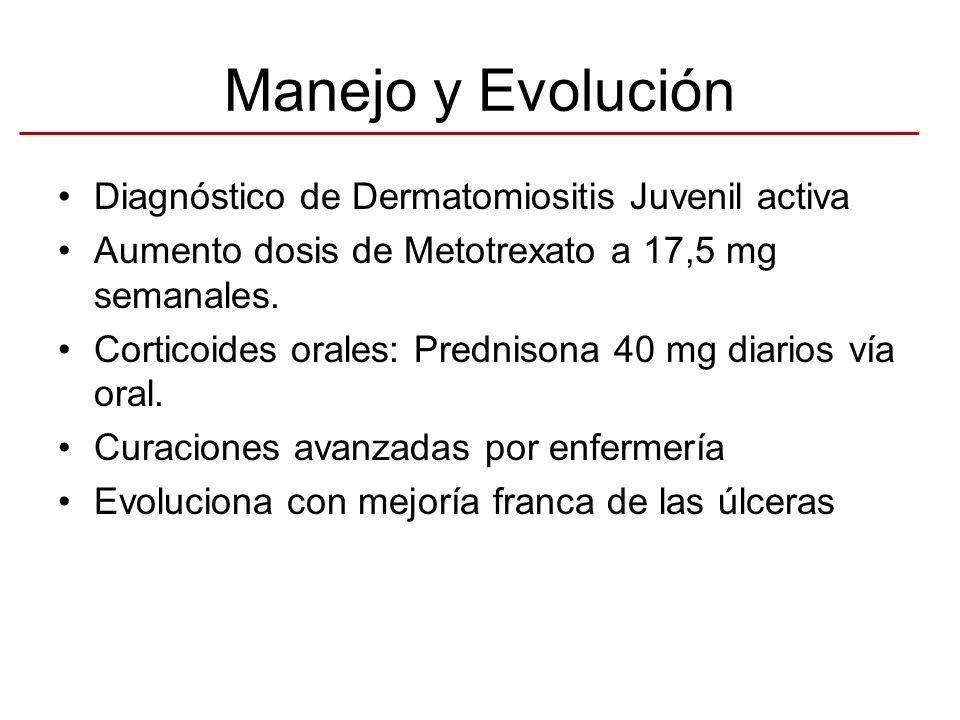 Manejo y Evolución

• Diagnóstico de Dermatomiositis Juvenil activa
• Aumento dosis de Metotrexato a 17,5 mg semanales.
• Corticoides orales: Prednisona 40 mg diarios vía oral.
• Curaciones avanzadas por enfermería
• Evoluciona con mejoría franca de las úlceras